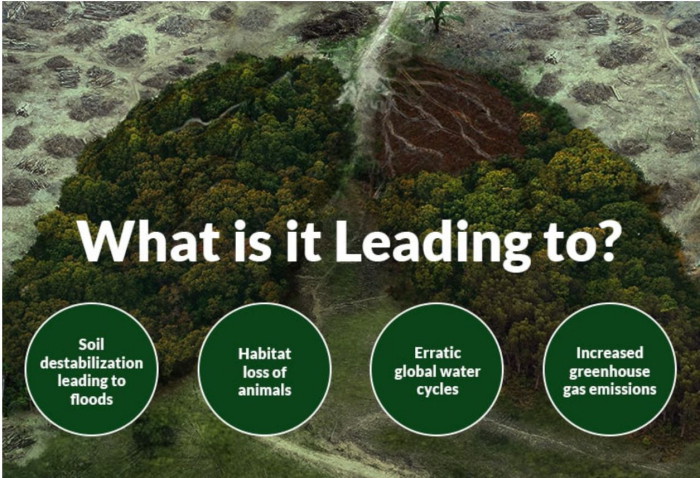 What is it Leading to?

Soil destabilization leading to floods

Habitat loss of animals

Erratic global water cycles

Increased greenhouse gas emissions